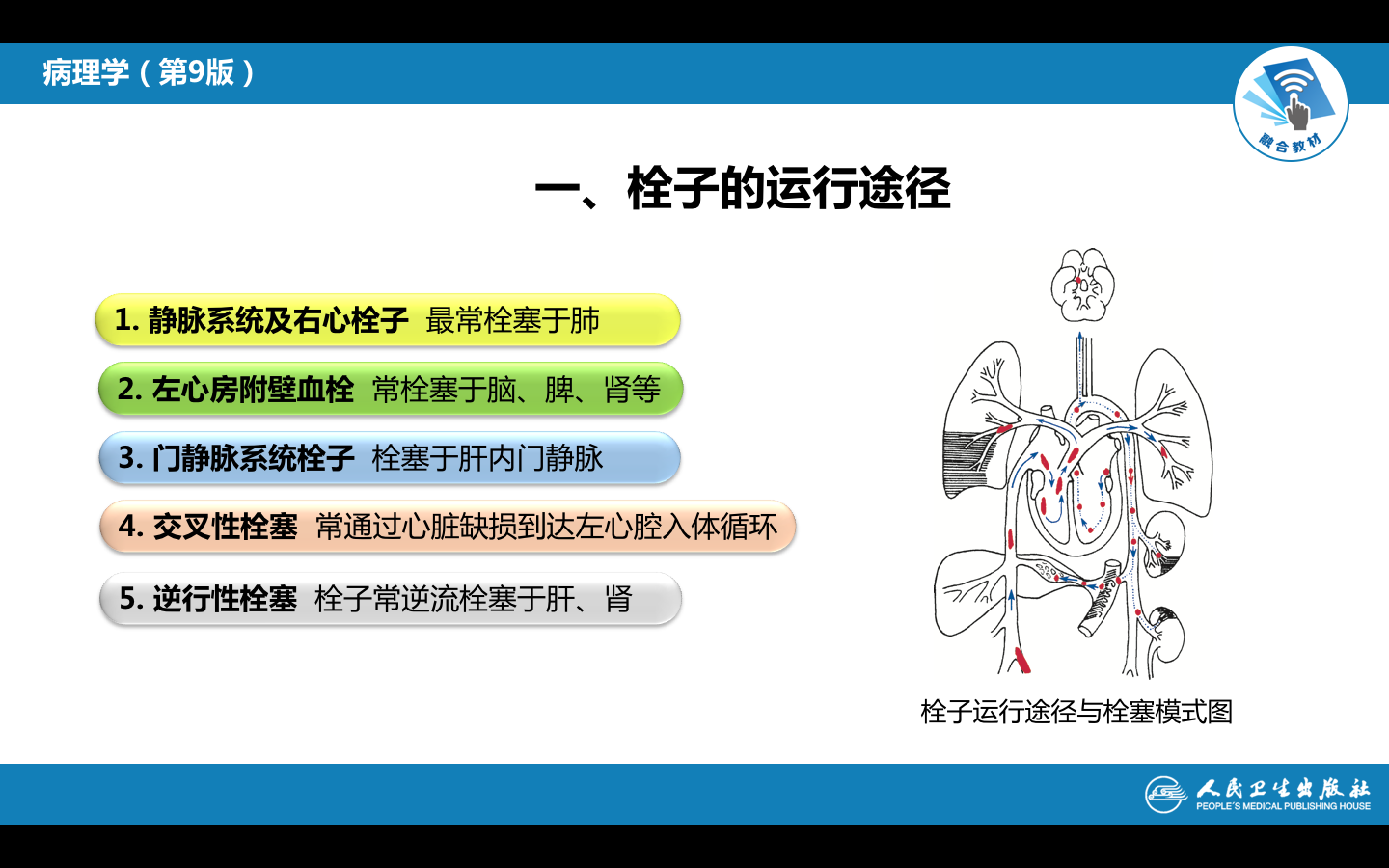 病理学（第9版）

融合教材

一、栓子的运行途径

1. 静脉系统及右心栓子 最常栓塞于肺

2. 左心房附壁血栓 常栓塞于脑、脾、肾等

3. 门静脉系统栓子 栓塞于肝内门静脉

4. 交叉性栓塞 常通过心脏缺损到达左心腔入体循环

5. 逆行性栓塞 栓子常逆流栓塞于肝、肾

栓子运行途径与栓塞模式图

人民卫生出版社
PEOPLE'S MEDICAL PUBLISHING HOUSE